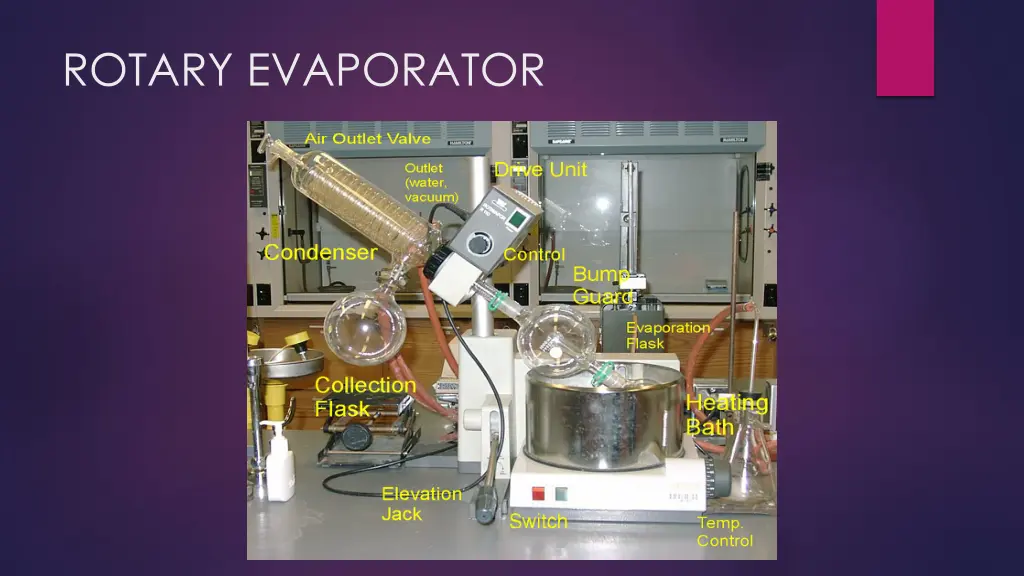 ROTARY EVAPORATOR

Air Outlet Valve

Outlet (water, vacuum)

Drive Unit

Condenser

Control

Bump Guard

Evaporation Flask

Collection Flask

Heating Bath

Elevation Jack

Switch

Temp. Control